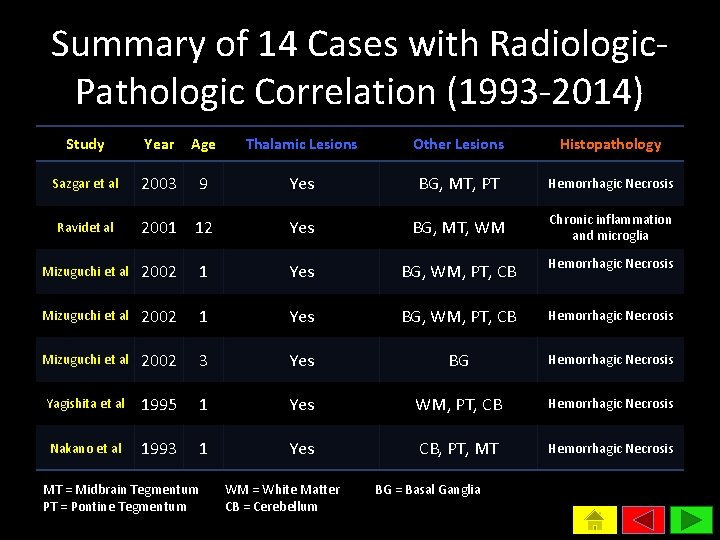 Summary of 14 Cases with Radiologic-Pathologic Correlation (1993-2014)

| Study | Year | Age | Thalamic Lesions | Other Lesions | Histopathology |
|---|---|---|---|---|---|
| Sazgar et al | 2003 | 9 | Yes | BG, MT, PT | Hemorrhagic Necrosis |
| Ravidet al | 2001 | 12 | Yes | BG, MT, WM | Chronic inflammation and microglia |
| Mizuguchi et al | 2002 | 1 | Yes | BG, WM, PT, CB | Hemorrhagic Necrosis |
| Mizuguchi et al | 2002 | 1 | Yes | BG, WM, PT, CB | Hemorrhagic Necrosis |
| Mizuguchi et al | 2002 | 3 | Yes | BG | Hemorrhagic Necrosis |
| Yagishita et al | 1995 | 1 | Yes | WM, PT, CB | Hemorrhagic Necrosis |
| Nakano et al | 1993 | 1 | Yes | CB, PT, MT | Hemorrhagic Necrosis |

MT = Midbrain Tegmentum
PT = Pontine Tegmentum
WM = White Matter
CB = Cerebellum
BG = Basal Ganglia